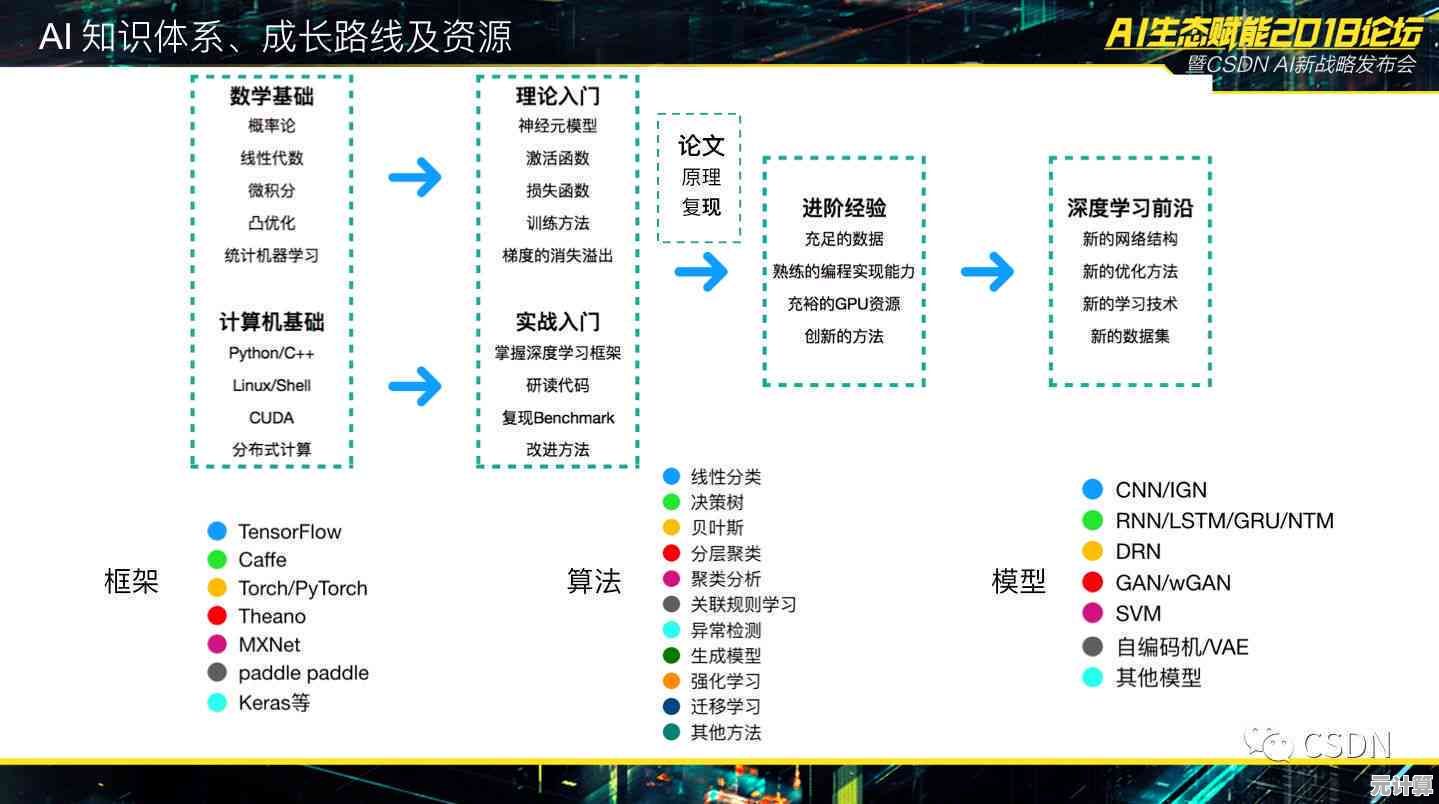 AI 知识体系、成长路线及资源

AI生态赋能2018论坛
暨CSDN AI新战略发布会

数学基础
概率论
线性代数
微积分
凸优化
统计机器学习

计算机基础
Python/C++
Linux/Shell
CUDA
分布式计算

理论入门
神经元模型
激活函数
损失函数
训练方法
梯度的消失溢出

实战入门
掌握深度学习框架
研读代码
复现Benchmark
改进方法

论文
原理
复现

进阶经验
充足的数据
熟练的编程实现能力
充裕的GPU资源
创新的方法

深度学习前沿
新的网络结构
新的优化方法
新的学习技术
新的数据集

框架
TensorFlow
Caffe
Torch/PyTorch
Theano
MXNet
paddle paddle
Keras等

算法
线性分类
决策树
贝叶斯
分层聚类
聚类分析
关联规则学习
异常检测
生成模型
强化学习
迁移学习
其他方法

模型
CNN/IGN
RNN/LSTM/GRU/NTM
DRN
GAN/wGAN
SVM
自编码机/VAE
其他模型

CSDN
元计算